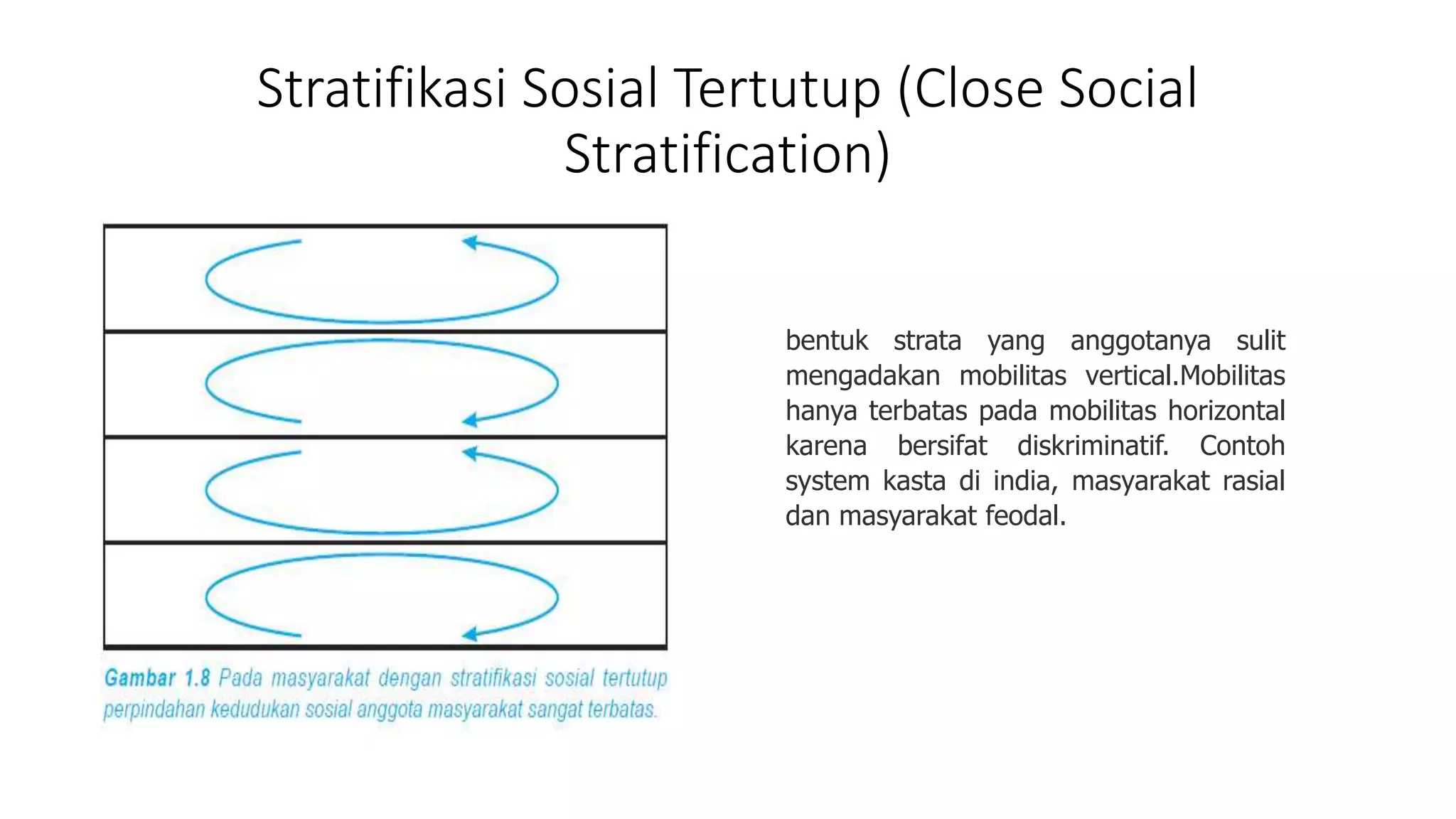 Stratifikasi Sosial Tertutup (Close Social Stratification)

Gambar 1.8 Pada masyarakat dengan stratifikasi sosial tertutup perpindahan kedudukan sosial anggota masyarakat sangat terbatas.

bentuk strata yang anggotanya sulit mengadakan mobilitas vertical.Mobilitas hanya terbatas pada mobilitas horizontal karena bersifat diskriminatif. Contoh system kasta di india, masyarakat rasial dan masyarakat feodal.